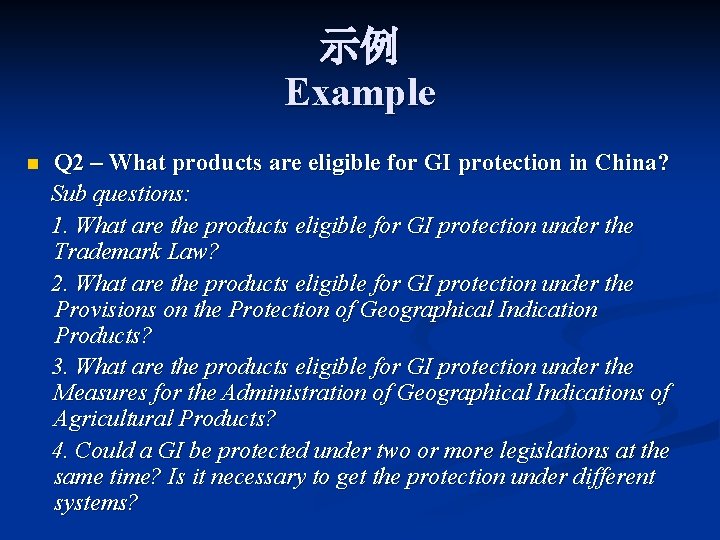 示例
Example

Q2 – What products are eligible for GI protection in China?
Sub questions:
1. What are the products eligible for GI protection under the Trademark Law?
2. What are the products eligible for GI protection under the Provisions on the Protection of Geographical Indication Products?
3. What are the products eligible for GI protection under the Measures for the Administration of Geographical Indications of Agricultural Products?
4. Could a GI be protected under two or more legislations at the same time? Is it necessary to get the protection under different systems?